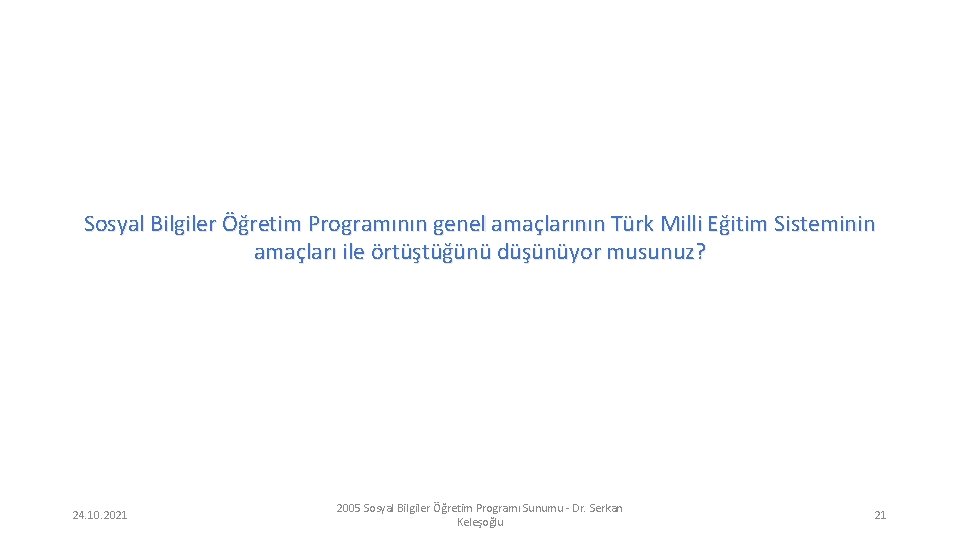 Sosyal Bilgiler Öğretim Programının genel amaçlarının Türk Milli Eğitim Sisteminin amaçları ile örtüştüğünü düşünüyor musunuz?

24.10.2021

2005 Sosyal Bilgiler Öğretim Programı Sunumu - Dr. Serkan Keleşoğlu

21